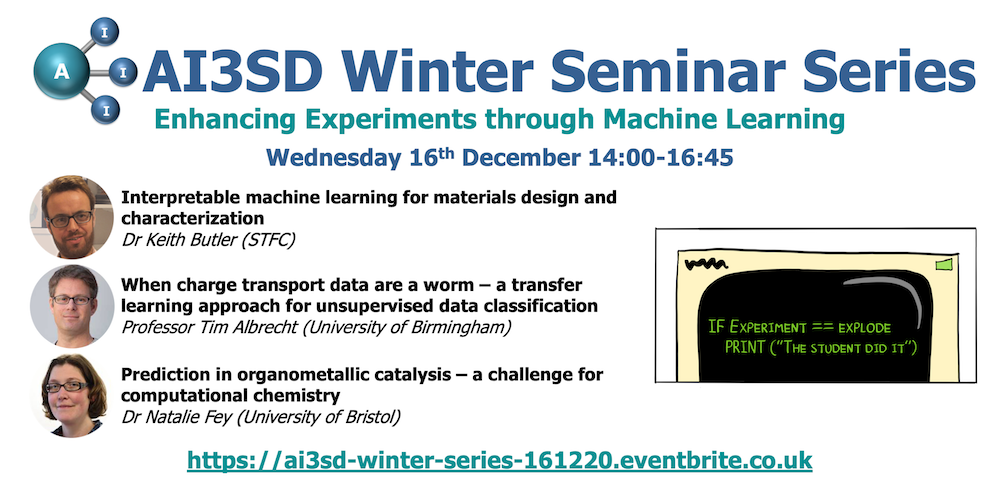 A I I I

AI3SD Winter Seminar Series

Enhancing Experiments through Machine Learning

Wednesday 16$^{th}$ December 14:00-16:45

Interpretable machine learning for materials design and characterization
Dr Keith Butler (STFC)

When charge transport data are a worm – a transfer learning approach for unsupervised data classification
Professor Tim Albrecht (University of Birmingham)

Prediction in organometallic catalysis – a challenge for computational chemistry
Dr Natalie Fey (University of Bristol)

IF EXPERIMENT == EXPLODE
PRINT ("THE STUDENT DID IT")

https://ai3sd-winter-series-161220.eventbrite.co.uk